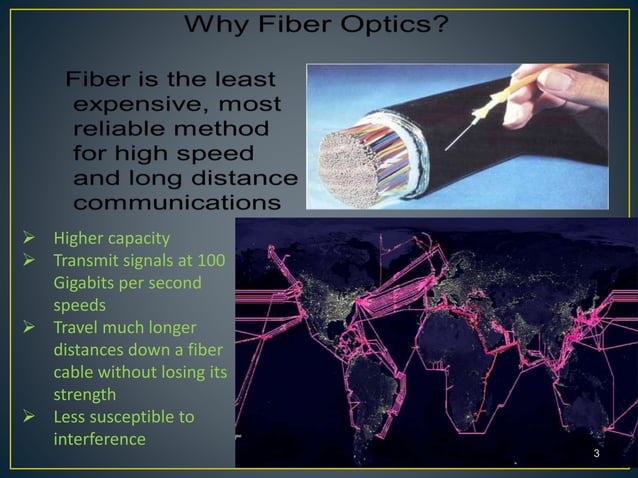 Why Fiber Optics?

Fiber is the least expensive, most reliable method for high speed and long distance communications

➢ Higher capacity
➢ Transmit signals at 100 Gigabits per second speeds
➢ Travel much longer distances down a fiber cable without losing its strength
➢ Less susceptible to interference

3